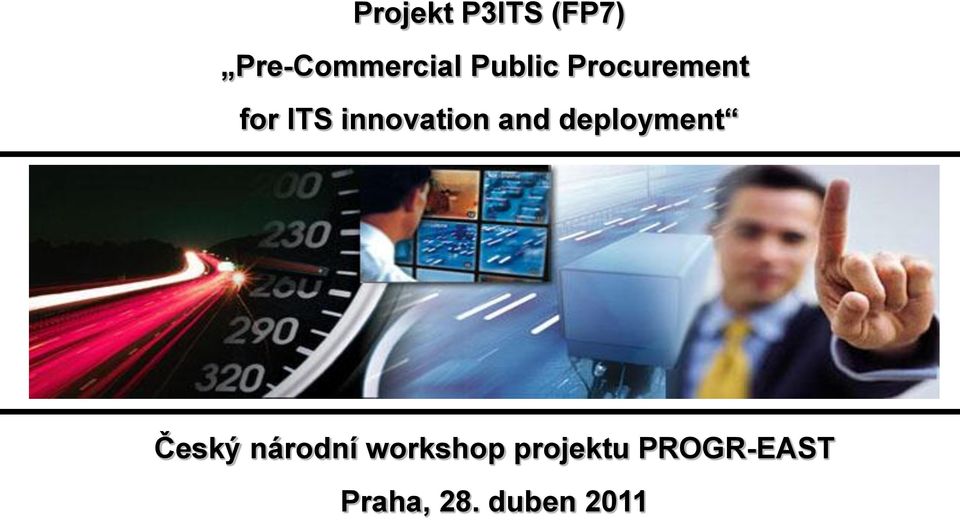 Projekt P3ITS (FP7)
„Pre-Commercial Public Procurement for ITS innovation and deployment“

200
230
260
290
320

Český národní workshop projektu PROGR-EAST
Praha, 28. duben 2011